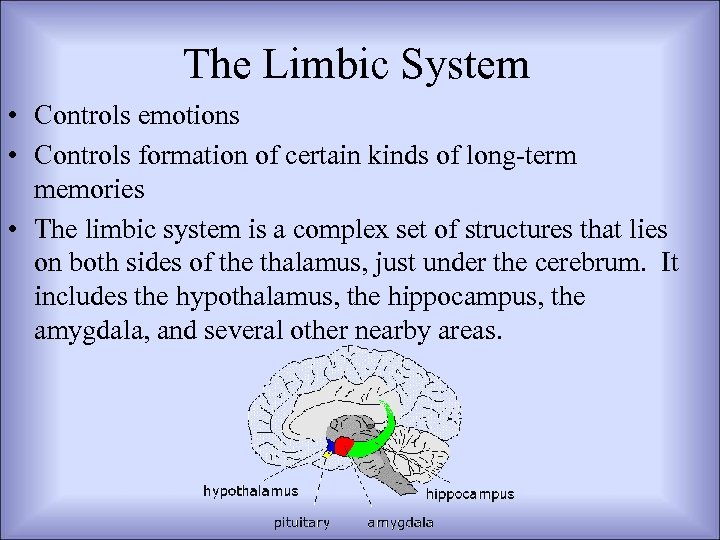 The Limbic System

• Controls emotions

• Controls formation of certain kinds of long-term memories

• The limbic system is a complex set of structures that lies on both sides of the thalamus, just under the cerebrum. It includes the hypothalamus, the hippocampus, the amygdala, and several other nearby areas.

hypothalamus

hippocampus

pituitary

amygdala